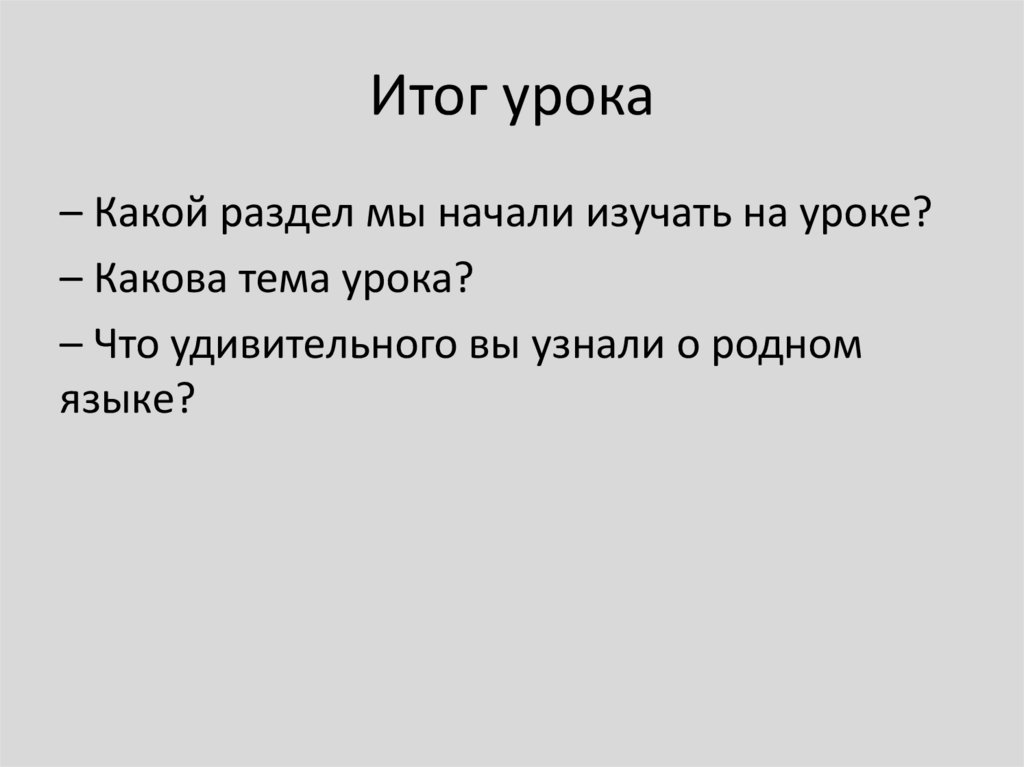 Итог урока

– Какой раздел мы начали изучать на уроке?

– Какова тема урока?

– Что удивительного вы узнали о родном языке?